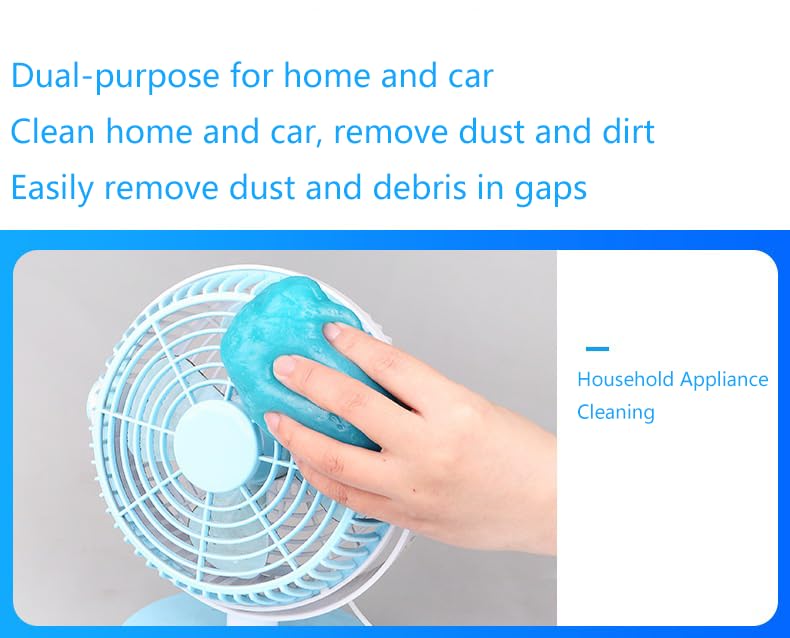 Dual-purpose for home and car
Clean home and car, remove dust and dirt
Easily remove dust and debris in gaps

Household Appliance Cleaning